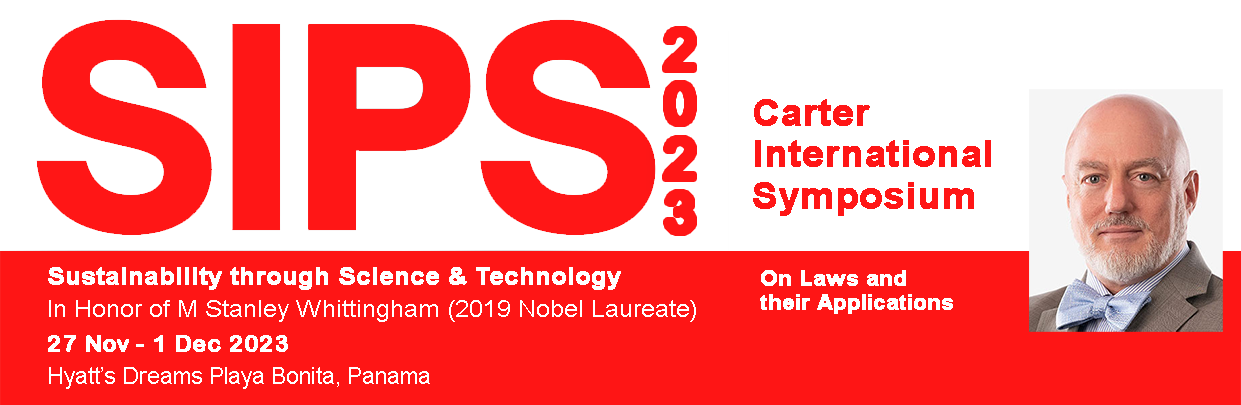 SIPS 2023

Carter International Symposium

Sustainability through Science & Technology
In Honor of M Stanley Whittingham (2019 Nobel Laureate)
27 Nov - 1 Dec 2023
Hyatt's Dreams Playa Bonita, Panama

On Laws and their Applications